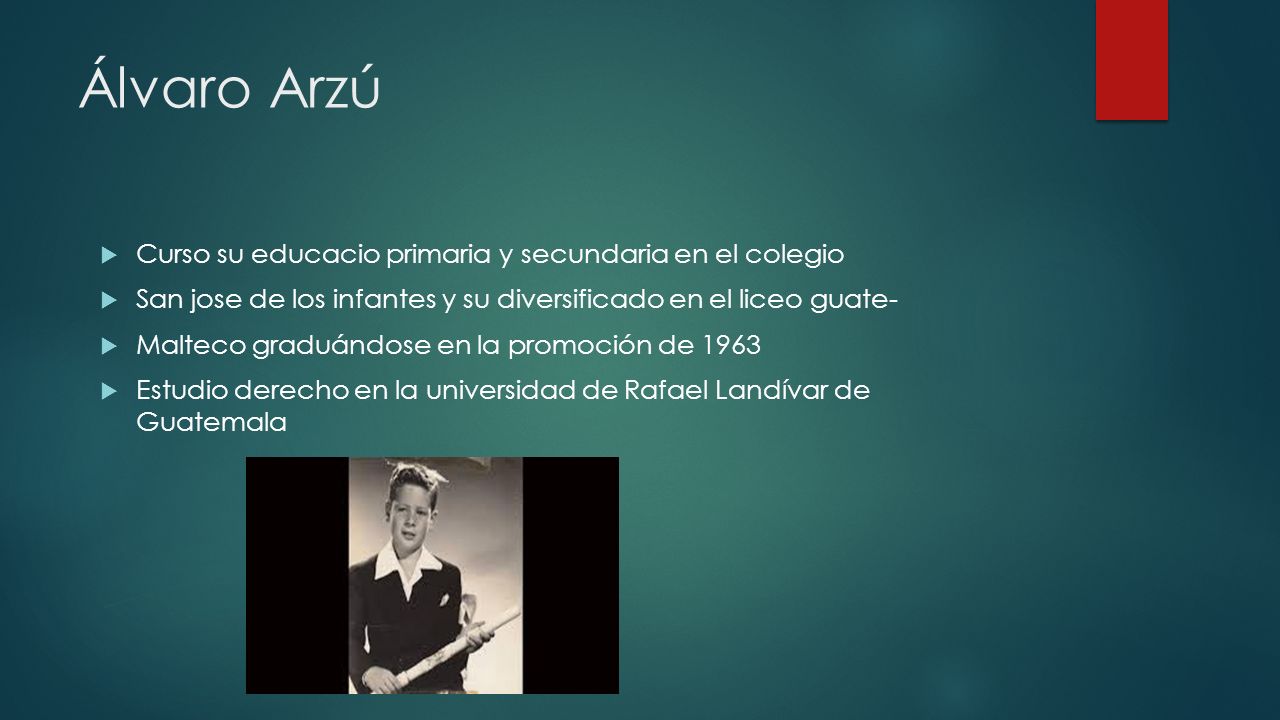 Álvaro Arzú

Curso su educacio primaria y secundaria en el colegio

San jose de los infantes y su diversificado en el liceo guate-

Malteco graduándose en la promoción de 1963

Estudio derecho en la universidad de Rafael Landívar de Guatemala